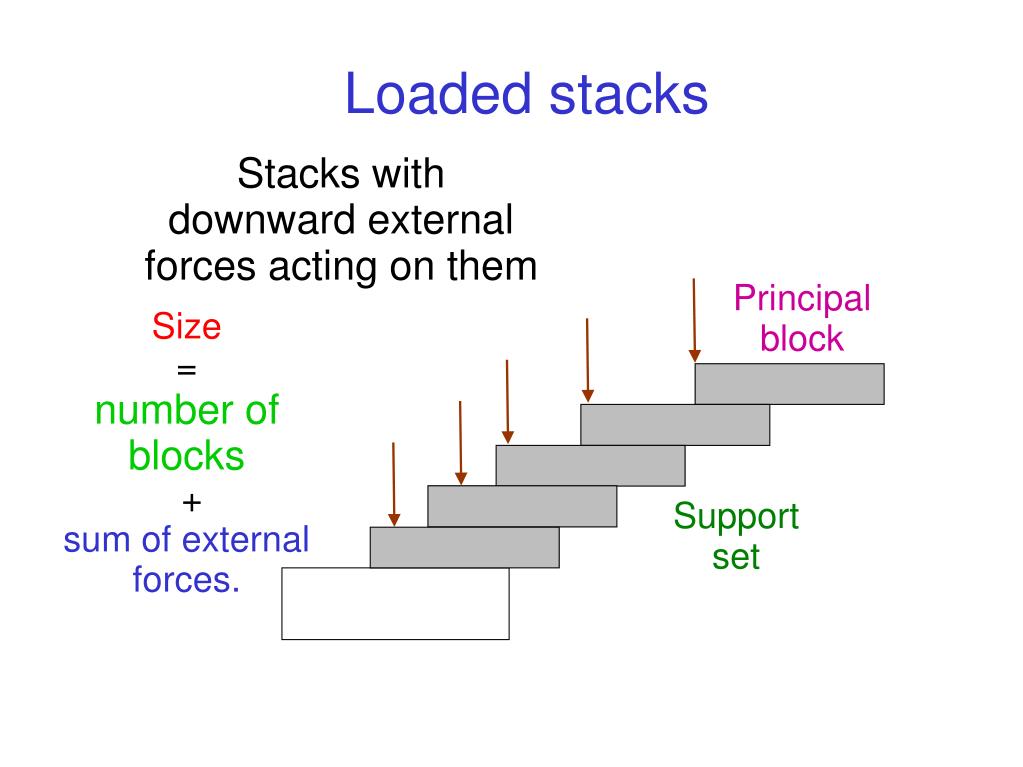 Loaded stacks

Stacks with downward external forces acting on them

Size
=
number of blocks
+
sum of external forces.

Principal block

Support set